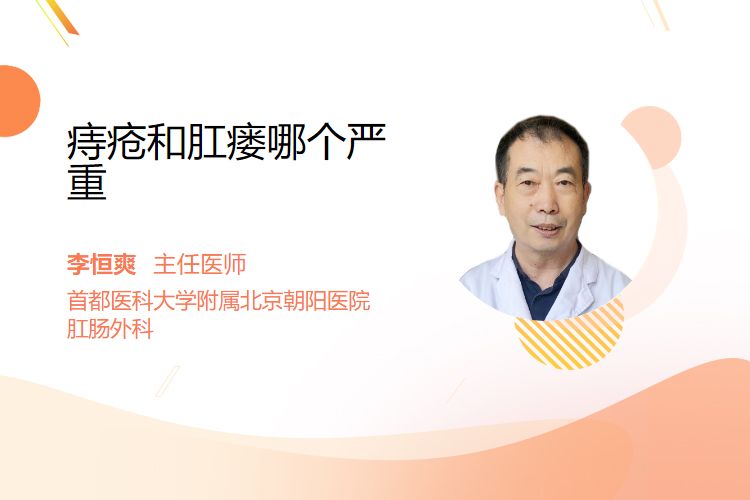 痔疮和肛瘘哪个严重

李恒爽 主任医师

首都医科大学附属北京朝阳医院
肛肠外科